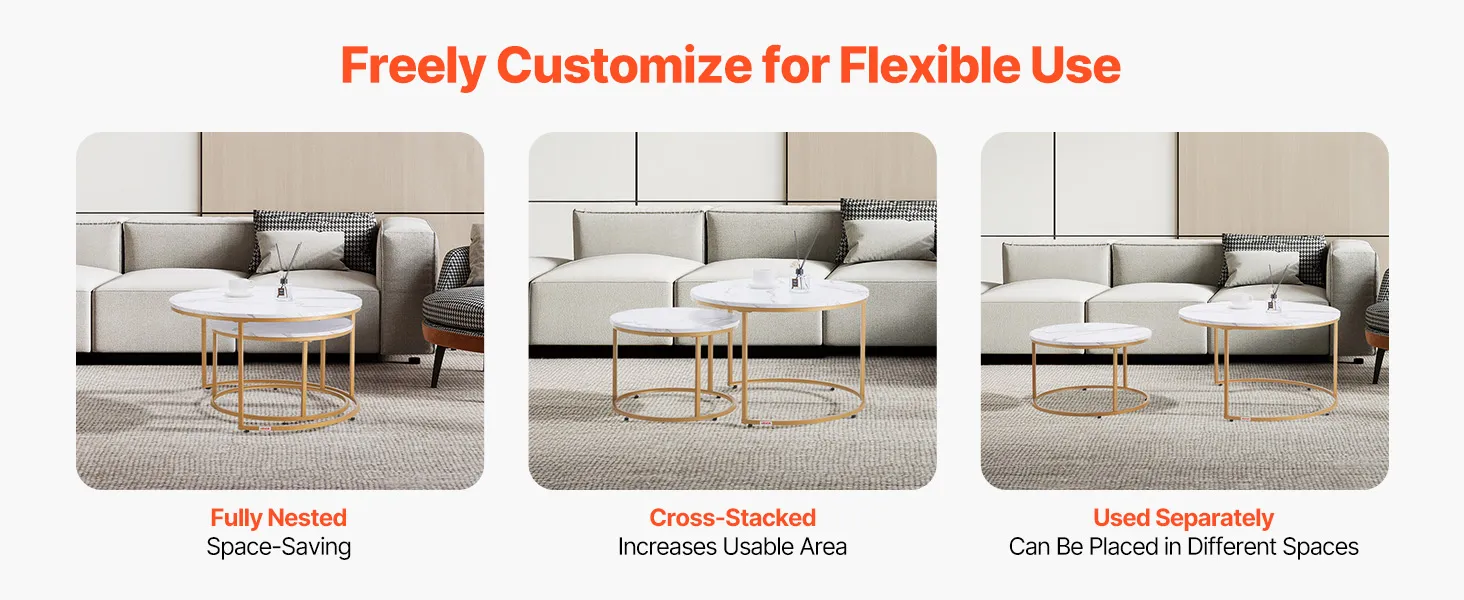 Freely Customize for Flexible Use

Fully Nested
Space-Saving

Cross-Stacked
Increases Usable Area

Used Separately
Can Be Placed in Different Spaces